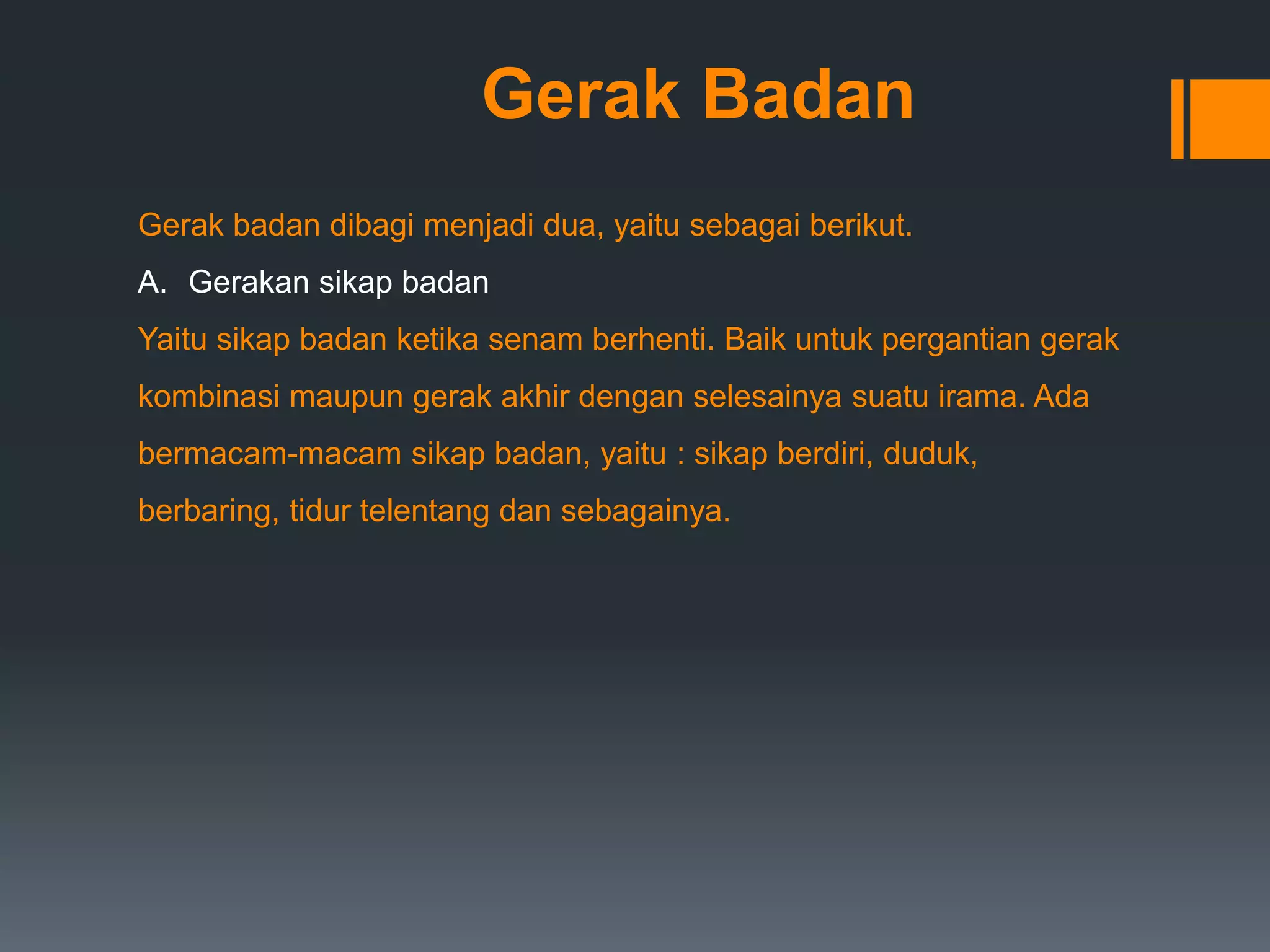 Gerak Badan

Gerak badan dibagi menjadi dua, yaitu sebagai berikut.

A. Gerakan sikap badan

Yaitu sikap badan ketika senam berhenti. Baik untuk pergantian gerak kombinasi maupun gerak akhir dengan selesainya suatu irama. Ada bermacam-macam sikap badan, yaitu : sikap berdiri, duduk, berbaring, tidur telentang dan sebagainya.